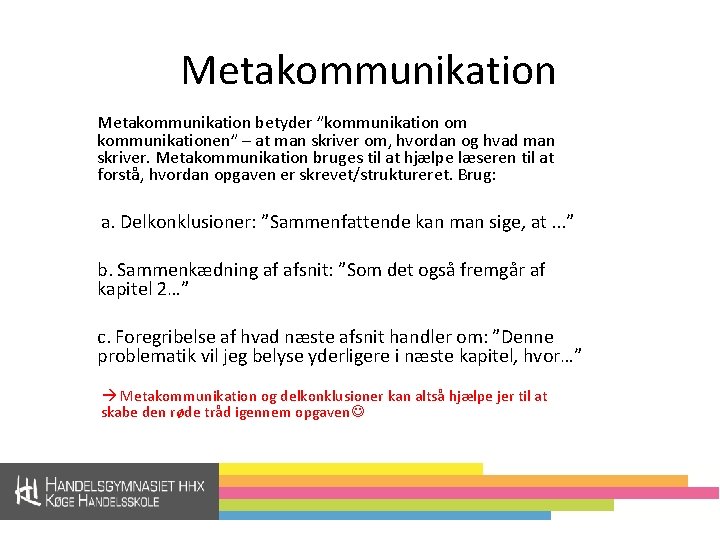 Metakommunikation

Metakommunikation betyder "kommunikation om kommunikationen" – at man skriver om, hvordan og hvad man skriver. Metakommunikation bruges til at hjælpe læseren til at forstå, hvordan opgaven er skrevet/struktureret. Brug:

a. Delkonklusioner: "Sammenfattende kan man sige, at ..."

b. Sammenkædning af afsnit: "Som det også fremgår af kapitel 2…"

c. Foregribelse af hvad næste afsnit handler om: "Denne problematik vil jeg belyse yderligere i næste kapitel, hvor…"

→ Metakommunikation og delkonklusioner kan altså hjælpe jer til at skabe den røde tråd igennem opgaven☺

HANDELSGYMNASIET HHX
KØGE HANDELSSKOLE